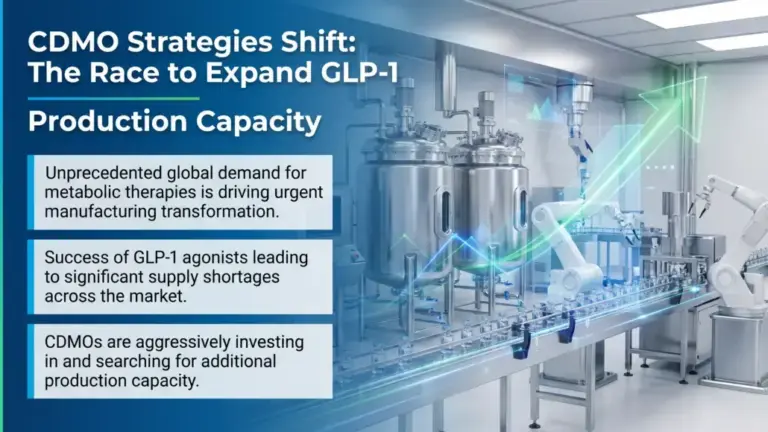 CDMO Strategies Shift: The Race to Expand GLP-1

Production Capacity

Unprecedented global demand for metabolic therapies is driving urgent manufacturing transformation.

Success of GLP-1 agonists leading to significant supply shortages across the market.

CDMOs are aggressively investing in and searching for additional production capacity.